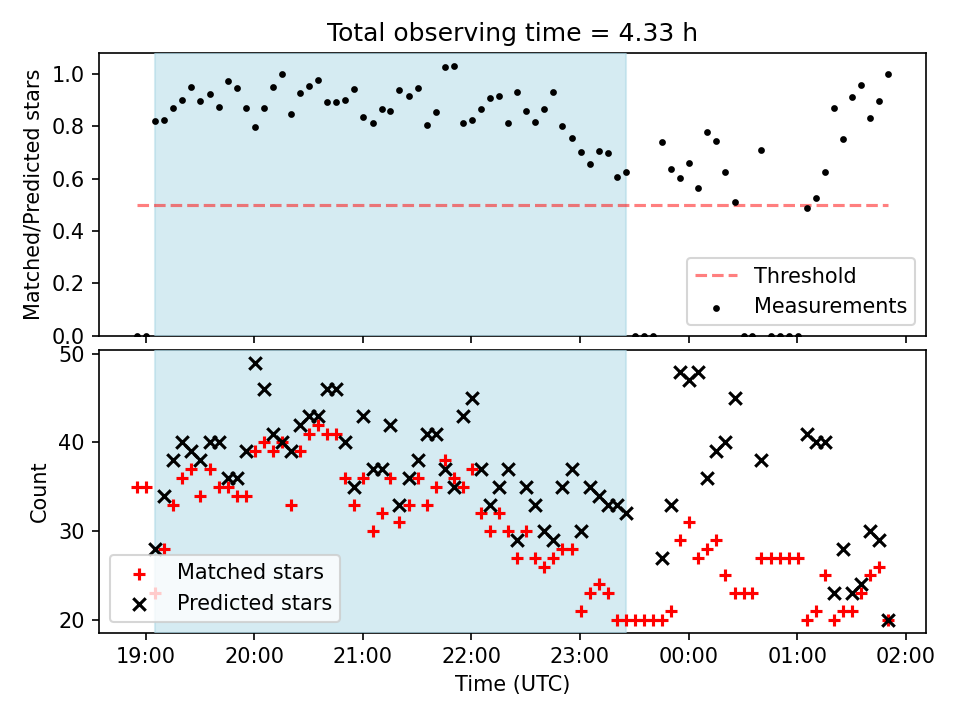 Total observing time = 4.33 h

Matched/Predicted stars

1.0
0.8
0.6
0.4
0.2
0.0

Threshold
Measurements

Count

50
40
30
20

Matched stars
Predicted stars

19:00 20:00 21:00 22:00 23:00 00:00 01:00 02:00

Time (UTC)